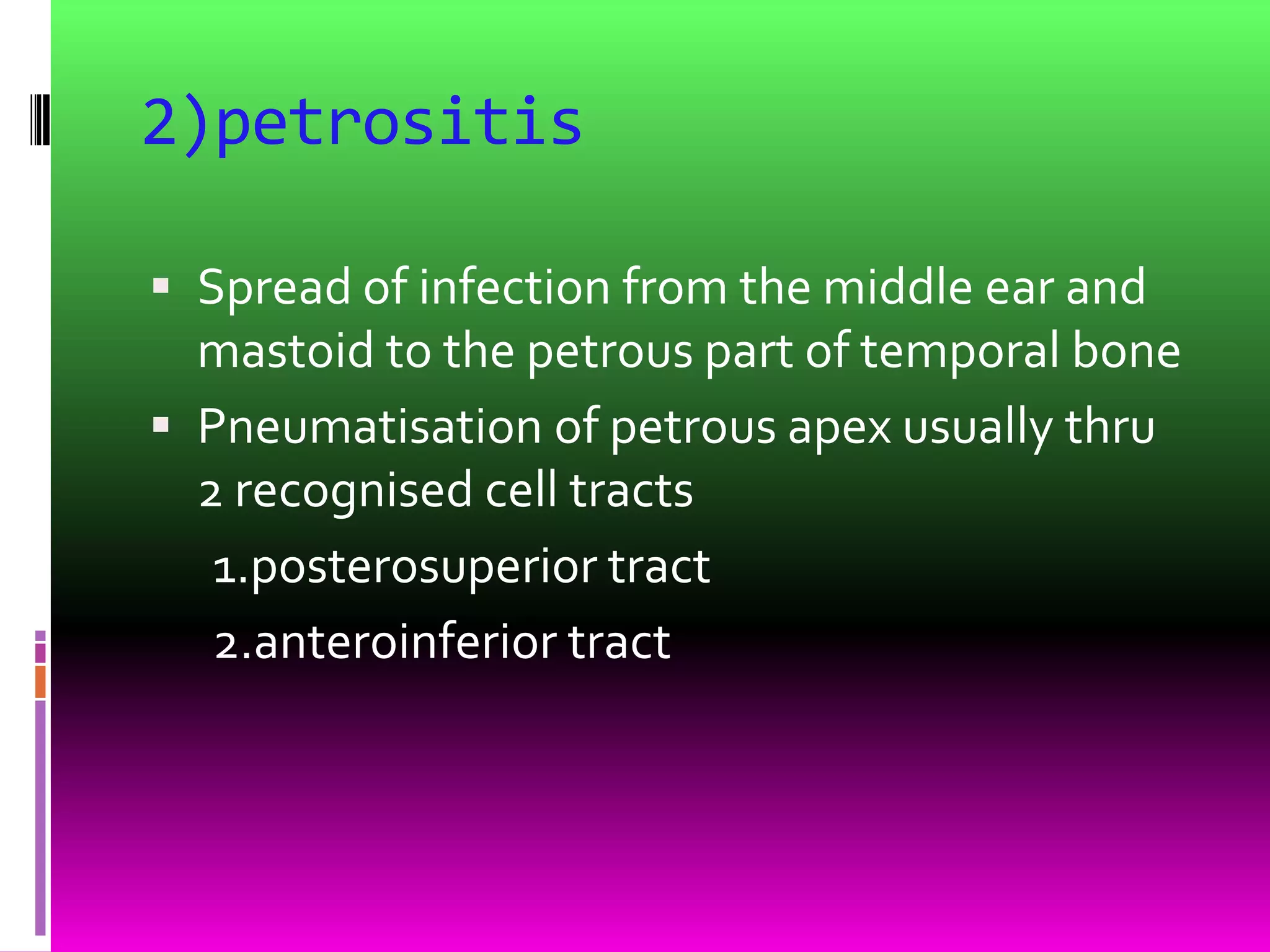 2)petrositis

▪ Spread of infection from the middle ear and mastoid to the petrous part of temporal bone

▪ Pneumatisation of petrous apex usually thru 2 recognised cell tracts

1.posterosuperior tract

2.anteroinferior tract